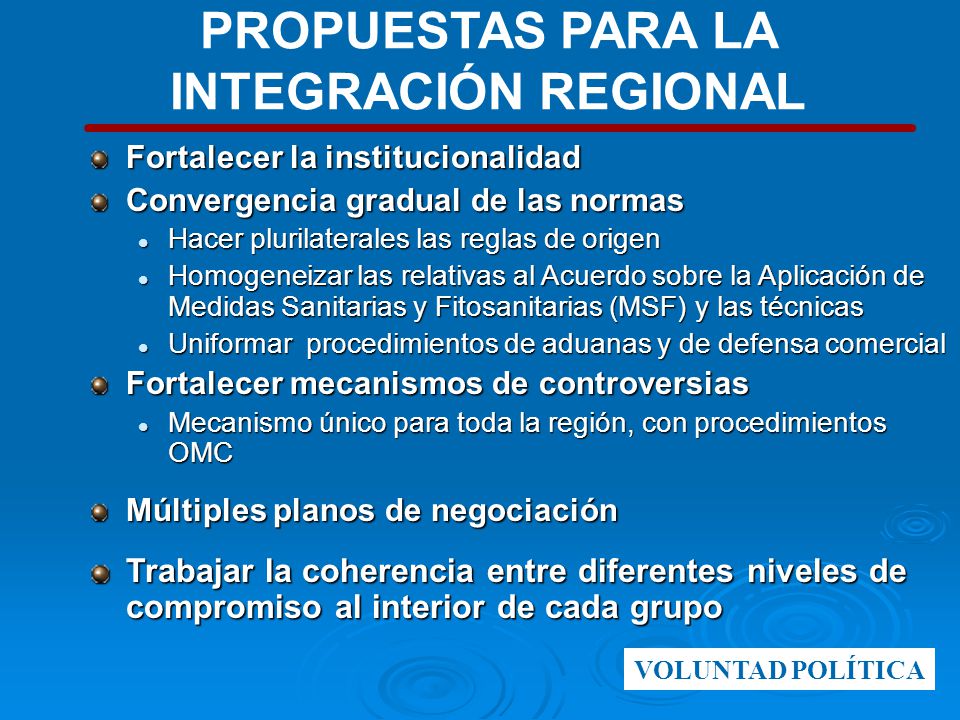 PROPUESTAS PARA LA INTEGRACIÓN REGIONAL

Fortalecer la institucionalidad

Convergencia gradual de las normas

Hacer plurilaterales las reglas de origen

Homogeneizar las relativas al Acuerdo sobre la Aplicación de Medidas Sanitarias y Fitosanitarias (MSF) y las técnicas

Uniformar procedimientos de aduanas y de defensa comercial

Fortalecer mecanismos de controversias

Mecanismo único para toda la región, con procedimientos OMC

Múltiples planos de negociación

Trabajar la coherencia entre diferentes niveles de compromiso al interior de cada grupo

VOLUNTAD POLÍTICA